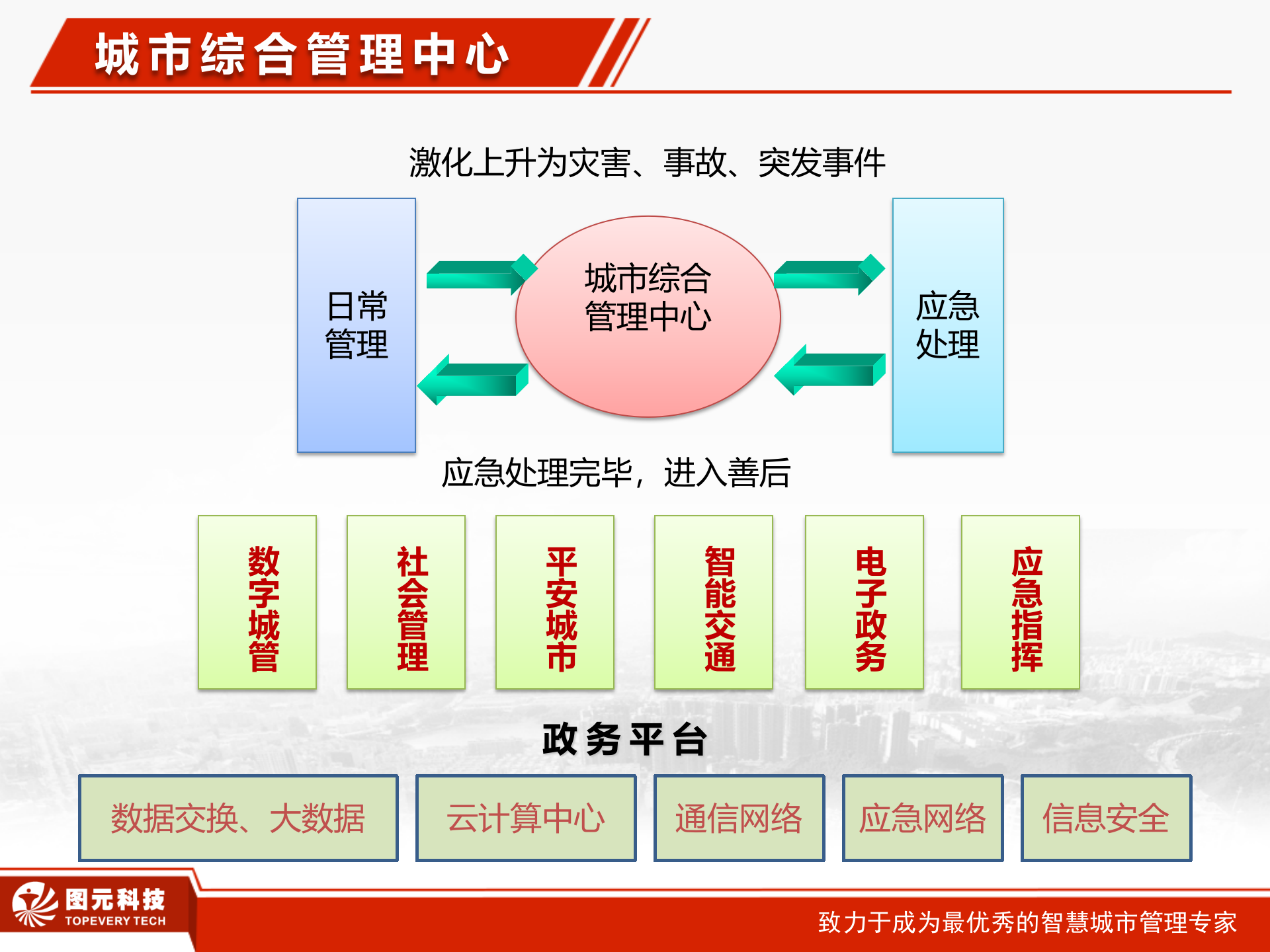 城市综合管理中心

激化上升为灾害、事故、突发事件

日常管理

城市综合管理中心

应急处理

应急处理完毕，进入善后

数字城管

社会管理

平安城市

智能交通

电子政务

应急指挥

政务平台

数据交换、大数据

云计算中心

通信网络

应急网络

信息安全

图元科技
TOPEVERY TECH

致力于成为最优秀的智慧城市管理专家